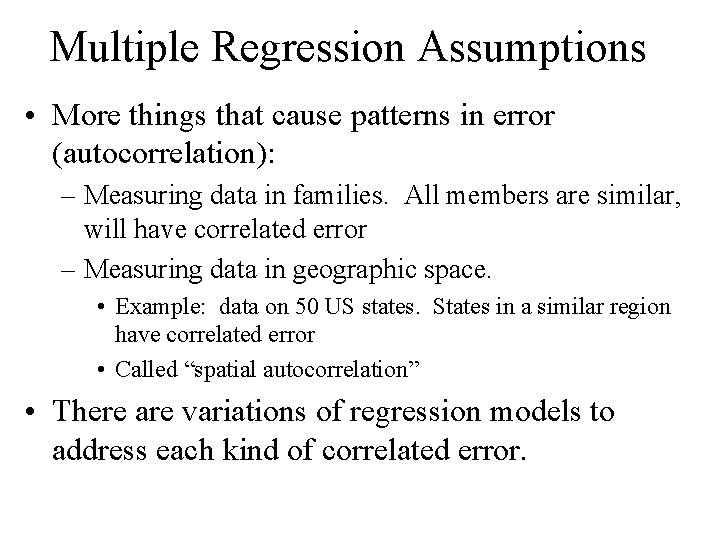 Multiple Regression Assumptions

• More things that cause patterns in error (autocorrelation):

– Measuring data in families. All members are similar, will have correlated error

– Measuring data in geographic space.

• Example: data on 50 US states. States in a similar region have correlated error

• Called “spatial autocorrelation”

• There are variations of regression models to address each kind of correlated error.